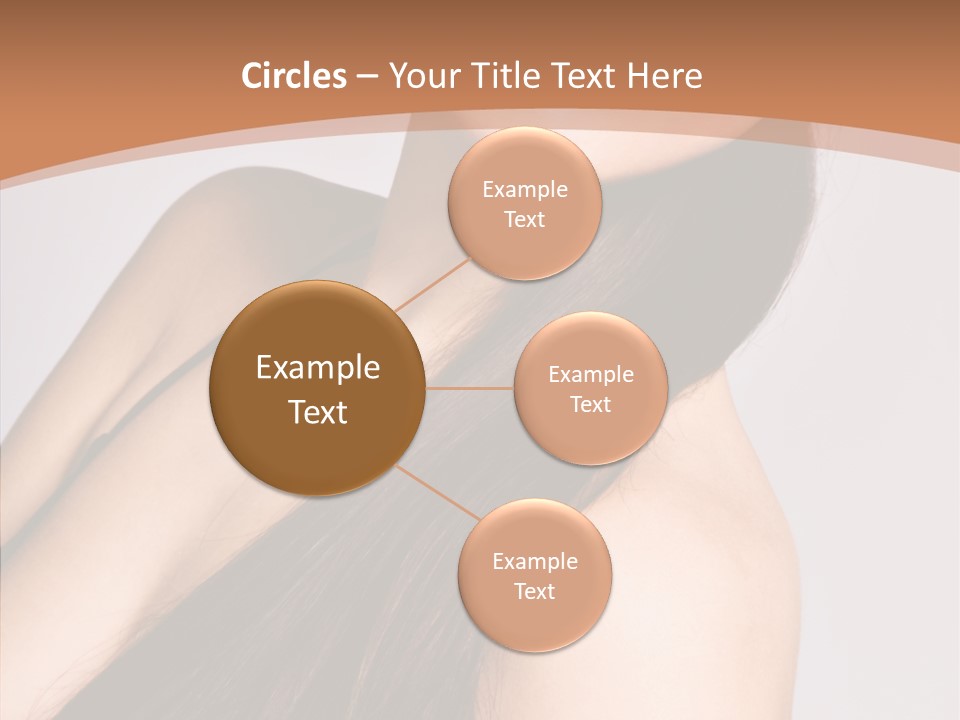 Circles – Your Title Text Here

Example Text

Example Text

Example Text

Example Text